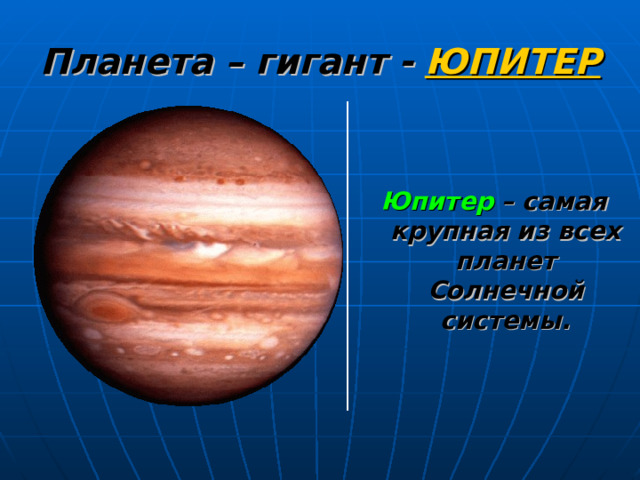 Планета – гигант - ЮПИТЕР

Юпитер – самая крупная из всех планет Солнечной системы.